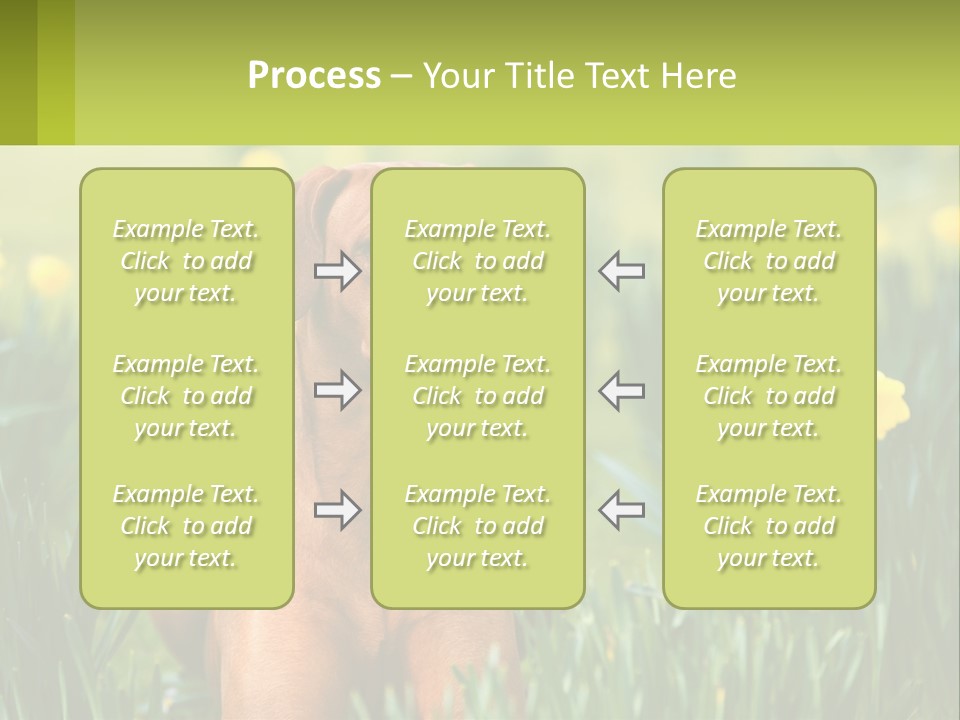 Process – Your Title Text Here

Example Text. Click to add your text.

Example Text. Click to add your text.

Example Text. Click to add your text.

Example Text. Click to add your text.

Example Text. Click to add your text.

Example Text. Click to add your text.

Example Text. Click to add your text.

Example Text. Click to add your text.

Example Text. Click to add your text.